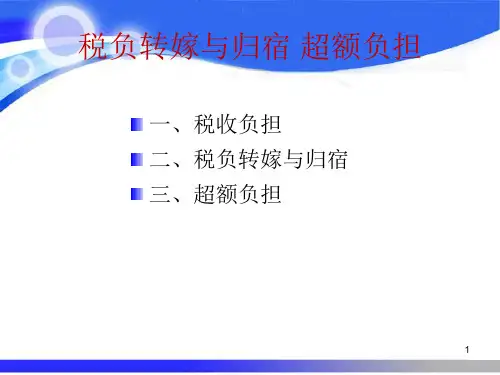 税负转嫁与归宿 超额负担

一、税收负担
二、税负转嫁与归宿
三、超额负担

1